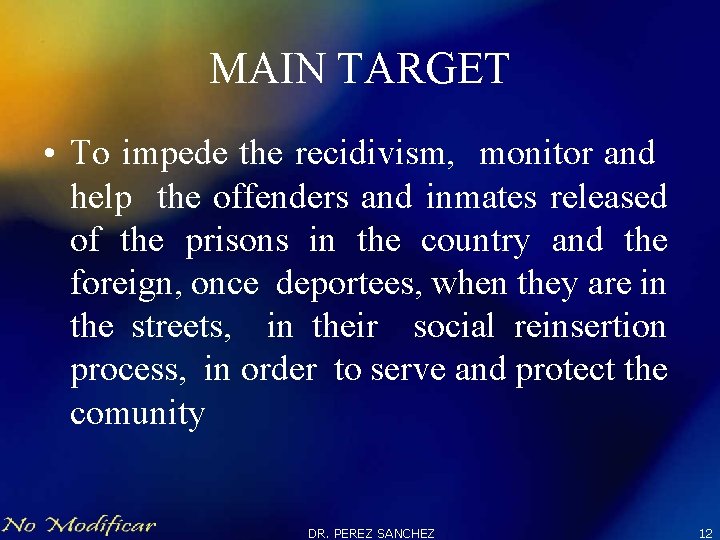 MAIN TARGET

• To impede the recidivism, monitor and help the offenders and inmates released of the prisons in the country and the foreign, once deportees, when they are in the streets, in their social reinsertion process, in order to serve and protect the comunity

No Modificar

DR. PEREZ SANCHEZ

12